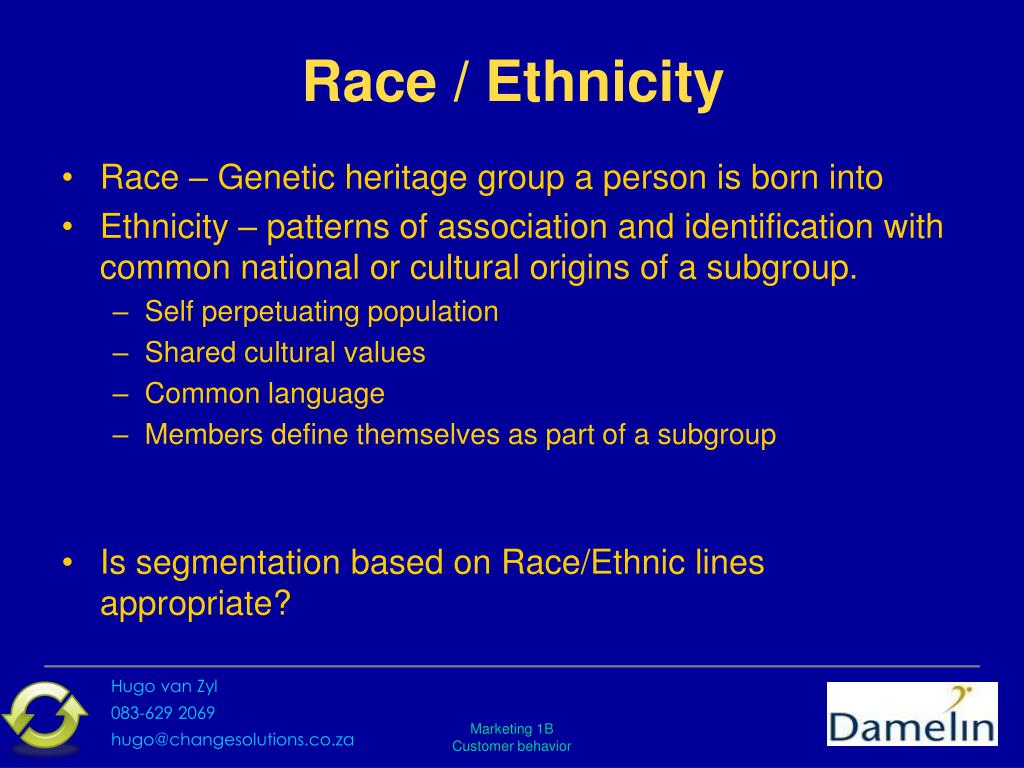 Race / Ethnicity

• Race – Genetic heritage group a person is born into
• Ethnicity – patterns of association and identification with common national or cultural origins of a subgroup.
  – Self perpetuating population
  – Shared cultural values
  – Common language
  – Members define themselves as part of a subgroup

• Is segmentation based on Race/Ethnic lines appropriate?

Hugo van Zyl
083-629 2069
hugo@changesolutions.co.za

Marketing 1B
Customer behavior

Damelin